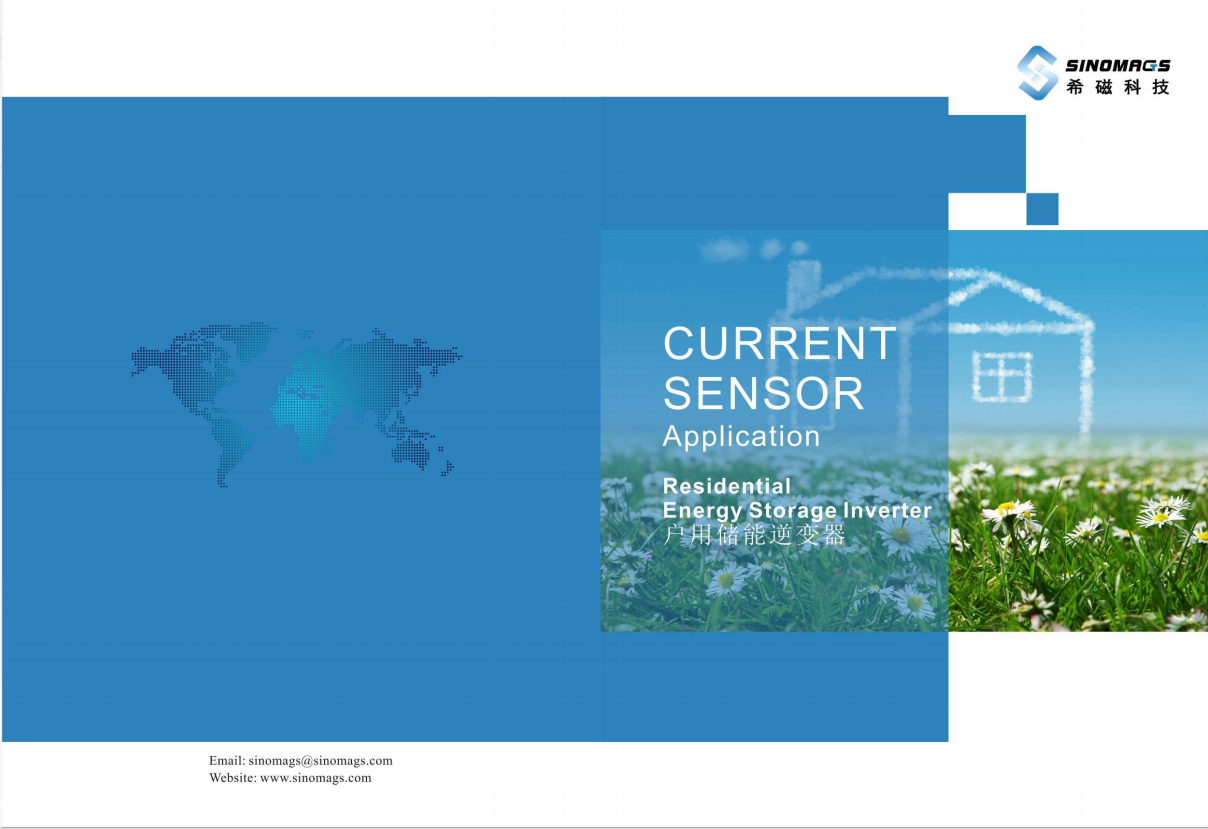 SINOMAGS
希磁科技

CURRENT SENSOR
Application

Residential
Energy Storage Inverter
户用储能逆变器

Email: sinomags@sinomags.com
Website: www.sinomags.com